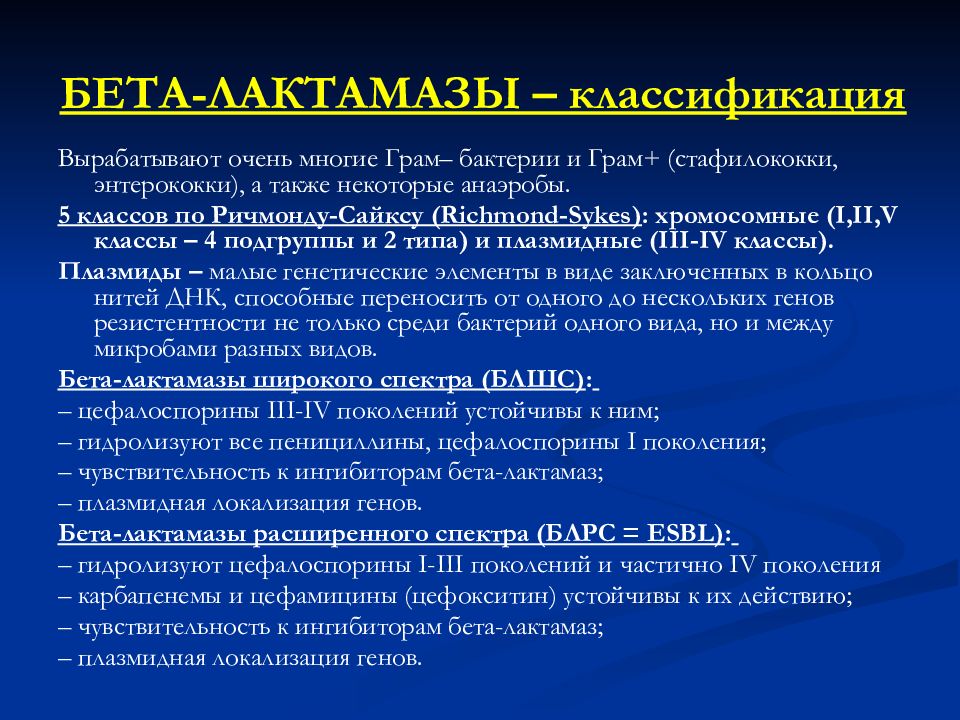 БЕТА-ЛАКТАМАЗЫ – классификация

Вырабатывают очень многие Грам– бактерии и Грам+ (стафилококки, энтерококки), а также некоторые анаэробы.

5 классов по Ричмонду-Сайксу (Richmond-Sykes): хромосомные (I,II,V классы – 4 подгруппы и 2 типа) и плазмидные (III-IV классы).

Плазмиды – малые генетические элементы в виде заключенных в кольцо нитей ДНК, способные переносить от одного до нескольких генов резистентности не только среди бактерий одного вида, но и между микробами разных видов.

Бета-лактамазы широкого спектра (БЛШС):
– цефалоспорины III-IV поколений устойчивы к ним;
– гидролизуют все пенициллины, цефалоспорины I поколения;
– чувствительность к ингибиторам бета-лактамаз;
– плазмидная локализация генов.

Бета-лактамазы расширенного спектра (БЛРС = ESBL):
– гидролизуют цефалоспорины I-III поколений и частично IV поколения
– карбапенемы и цефамицины (цефокситин) устойчивы к их действию;
– чувствительность к ингибиторам бета-лактамаз;
– плазмидная локализация генов.